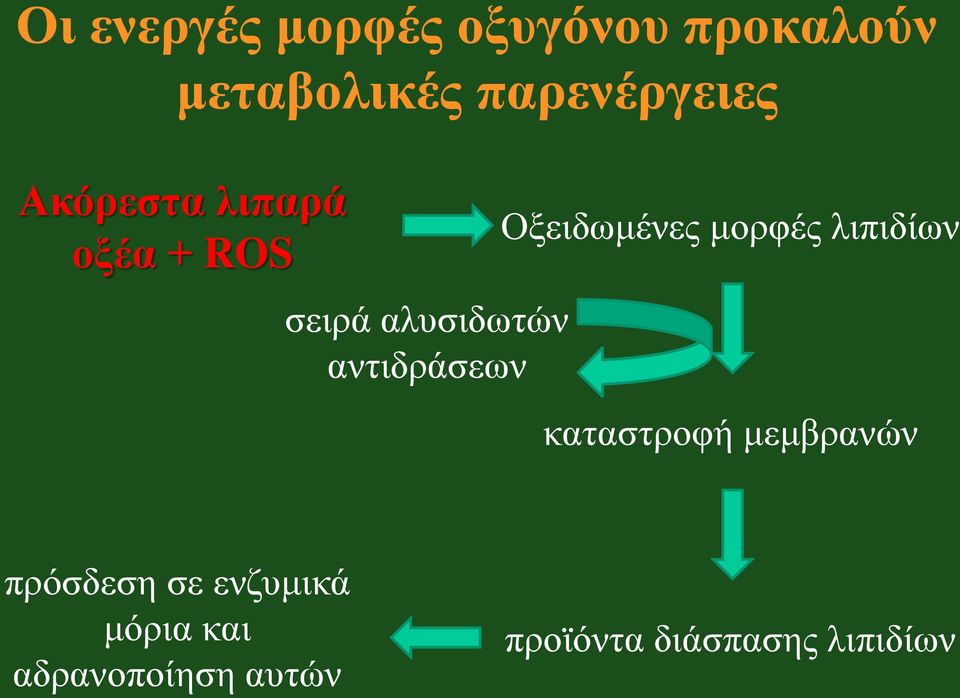 Οι ενεργές μορφές οξυγόνου προκαλούν μεταβολικές παρενέργειες

Ακόρεστα λιπαρά οξέα + ROS

Οξειδωμένες μορφές λιπιδίων

σειρά αλυσιδωτών αντιδράσεων

καταστροφή μεμβρανών

προϊόντα διάσπασης λιπιδίων

πρόσδεση σε ενζυμικά μόρια και αδρανοποίηση αυτών